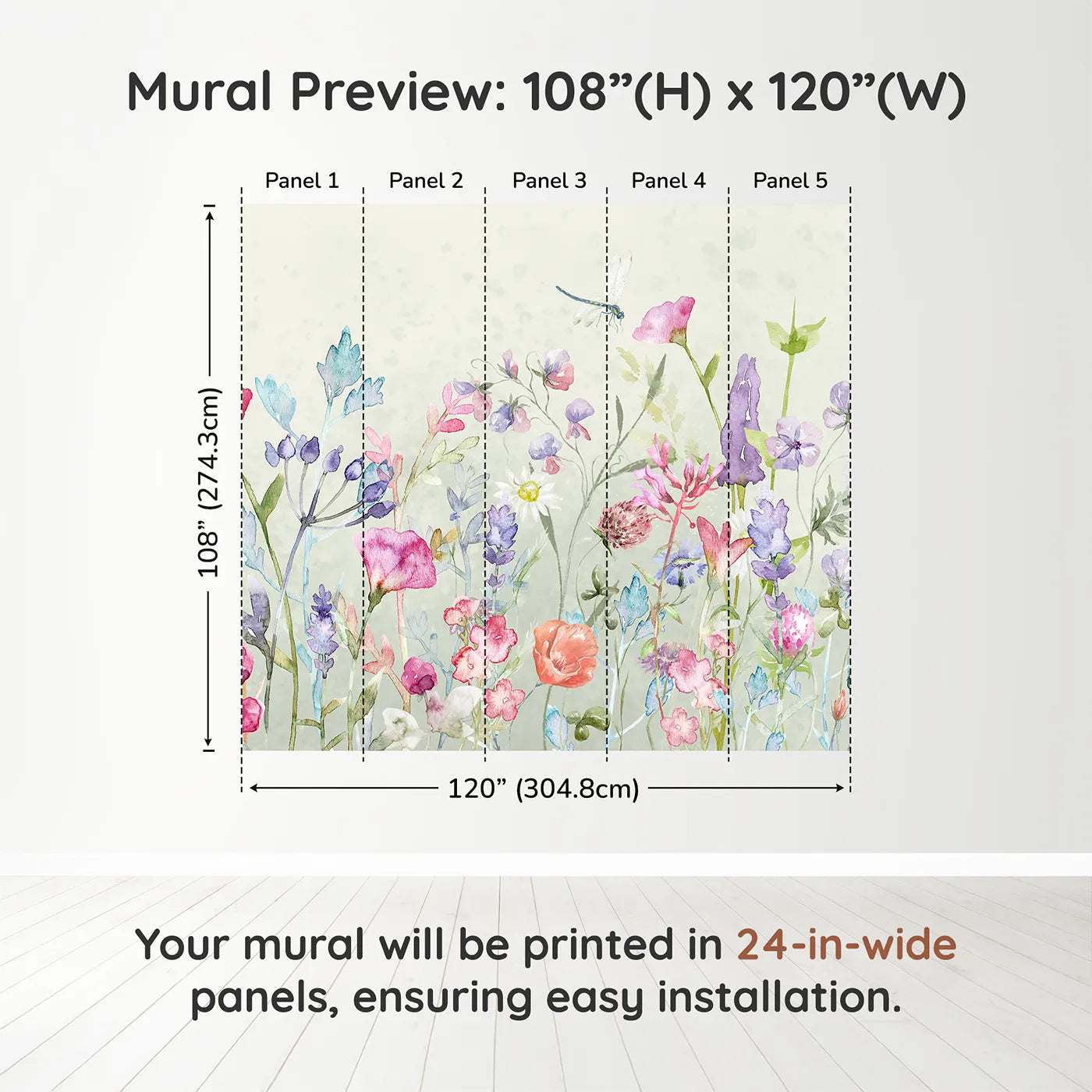 Mural Preview: 108”(H) x 120”(W)

Panel 1

Panel 2

Panel 3

Panel 4

Panel 5

108” (274.3cm)

120” (304.8cm)

Your mural will be printed in 24-in-wide panels, ensuring easy installation.